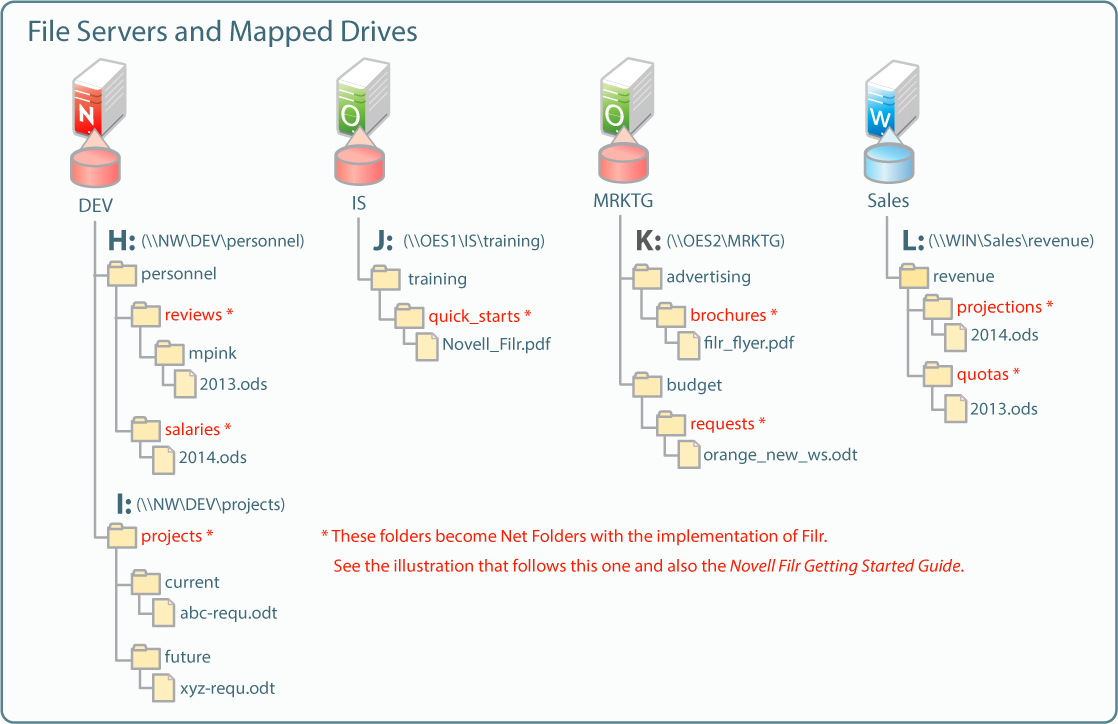 File Servers and Mapped Drives

N
DEV

H: (\\NW\DEV\personnel)
personnel
reviews *
mpink
2013.ods
salaries *
2014.ods

I: (\\NW\DEV\projects)
projects *
current
abc-requ.odt
future
xyz-requ.odt

O
IS

J: (\\OES1\IS\training)
training
quick_starts *
Novell_Filr.pdf

O
MRKTG

K: (\\OES2\MRKTG)
advertising
brochures *
filr_flyer.pdf
budget
requests *
orange_new_ws.odt

W
Sales

L: (\\WIN\Sales\revenue)
revenue
projections *
2014.ods
quotas *
2013.ods

* These folders become Net Folders with the implementation of Filr.
See the illustration that follows this one and also the Novell Filr Getting Started Guide.